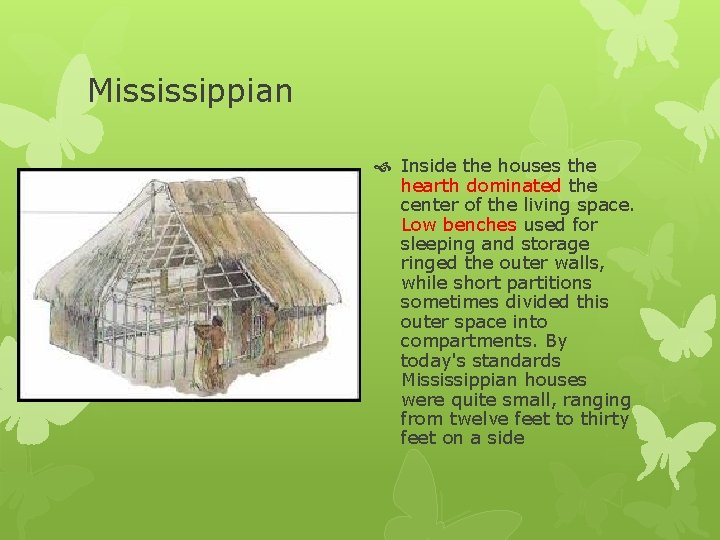 Mississippian

Inside the houses the hearth dominated the center of the living space. Low benches used for sleeping and storage ringed the outer walls, while short partitions sometimes divided this outer space into compartments. By today's standards Mississippian houses were quite small, ranging from twelve feet to thirty feet on a side